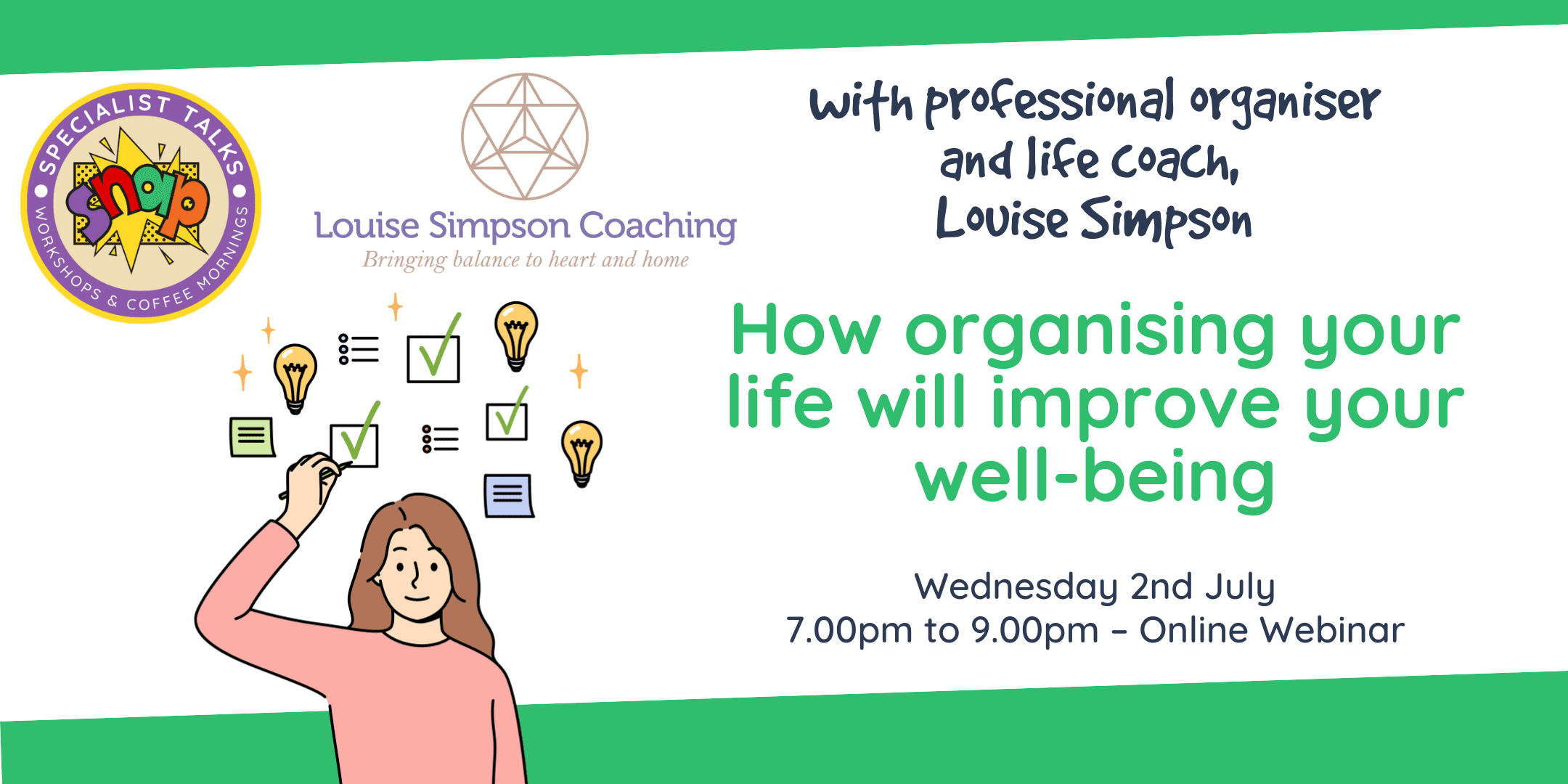 SPECIALIST TALKS
snap
WORKSHOPS & COFFEE MORNINGS

Louise Simpson Coaching
Bringing balance to heart and home

with professional organiser and life coach, Louise Simpson

How organising your life will improve your well-being

Wednesday 2nd July
7.00pm to 9.00pm – Online Webinar